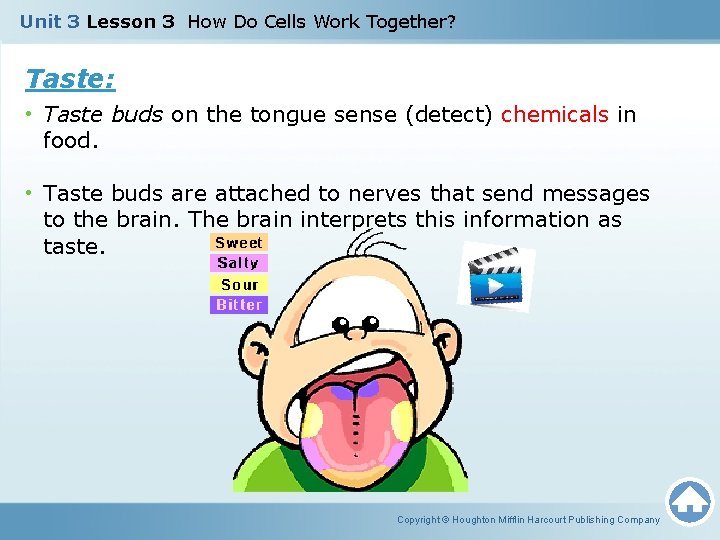 Unit 3 Lesson 3 How Do Cells Work Together?

Taste:

• Taste buds on the tongue sense (detect) chemicals in food.

• Taste buds are attached to nerves that send messages to the brain. The brain interprets this information as taste.

Sweet
Salty
Sour
Bitter

Copyright © Houghton Mifflin Harcourt Publishing Company